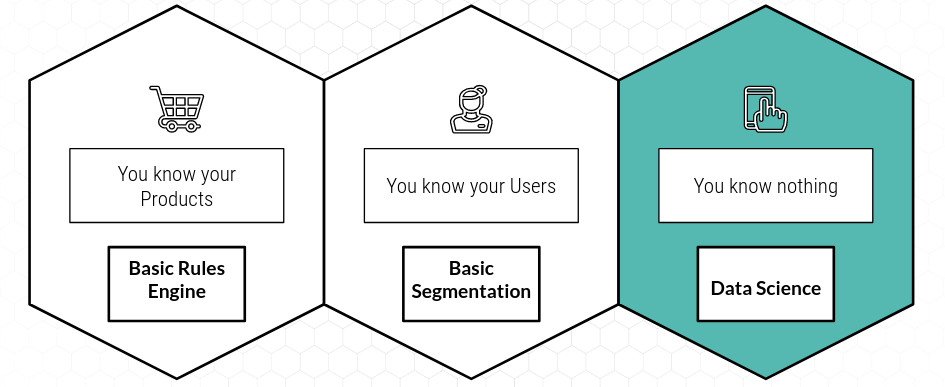 You know your Products

Basic Rules Engine

You know your Users

Basic Segmentation

You know nothing

Data Science